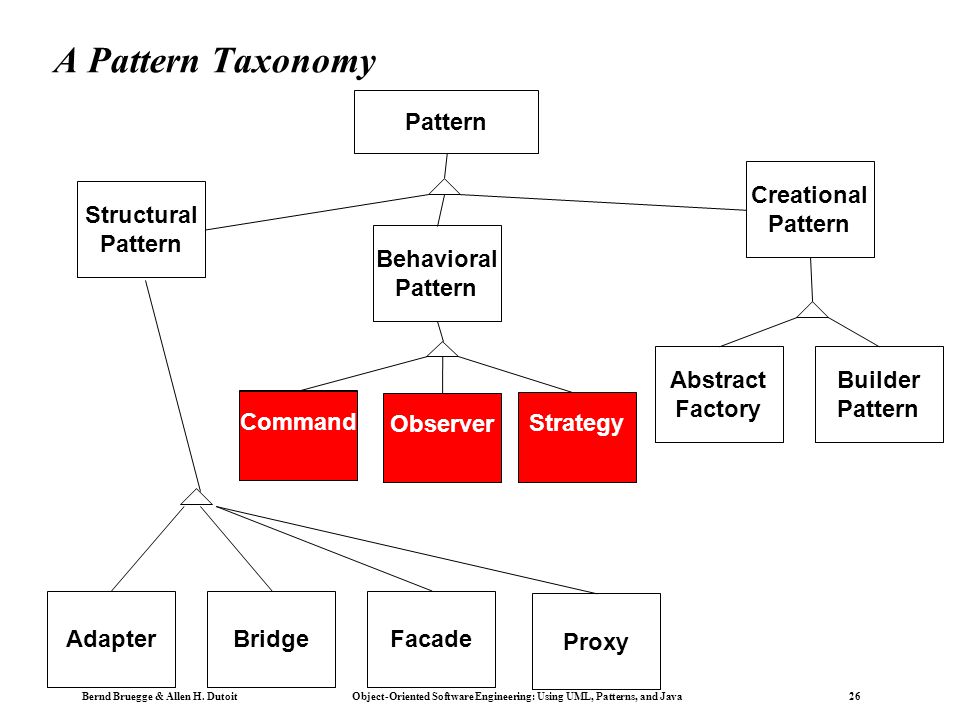 A Pattern Taxonomy

Pattern

Structural Pattern

Behavioral Pattern

Creational Pattern

Command

Observer

Strategy

Abstract Factory

Builder Pattern

Adapter

Bridge

Facade

Proxy

Bernd Bruegge & Allen H. Dutoit

Object-Oriented Software Engineering: Using UML, Patterns, and Java

26